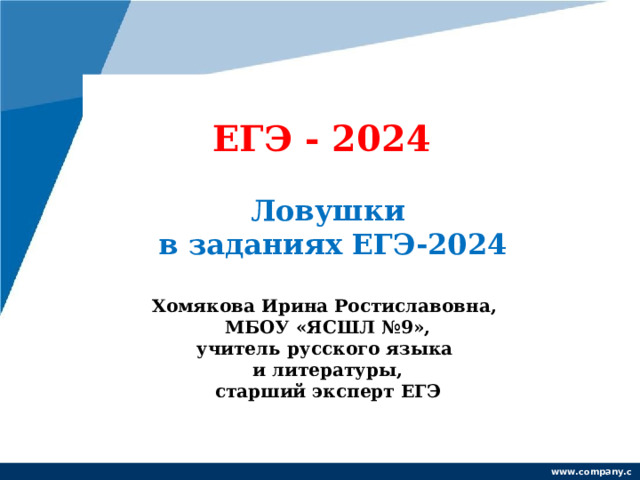 ЕГЭ - 2024

Ловушки
в заданиях ЕГЭ-2024

Хомякова Ирина Ростиславовна,
МБОУ «ЯСШЛ №9»,
учитель русского языка
и литературы,
старший эксперт ЕГЭ

www.company.c